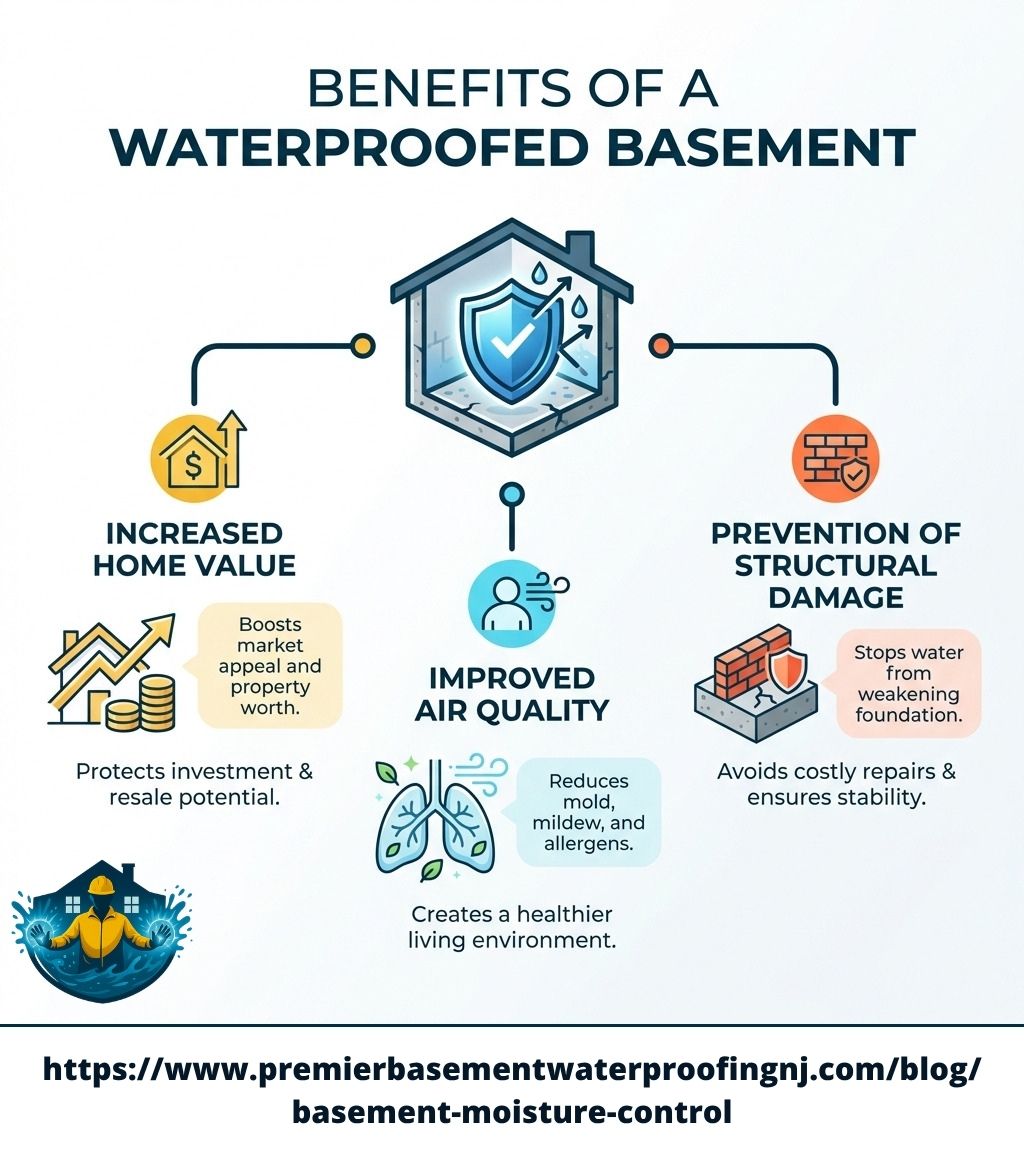 BENEFITS OF A
WATERPROOFED BASEMENT

INCREASED HOME VALUE

Boosts market appeal and property worth.

Protects investment & resale potential.

IMPROVED AIR QUALITY

Reduces mold, mildew, and allergens.

Creates a healthier living environment.

PREVENTION OF STRUCTURAL DAMAGE

Stops water from weakening foundation.

Avoids costly repairs & ensures stability.

https://www.premierbasementwaterproofingnj.com/blog/basement-moisture-control